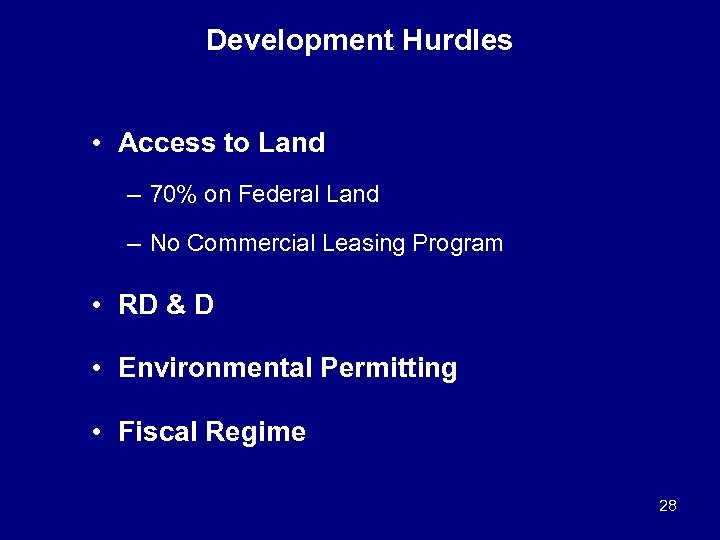 Development Hurdles

• Access to Land

– 70% on Federal Land

– No Commercial Leasing Program

• RD & D

• Environmental Permitting

• Fiscal Regime

28